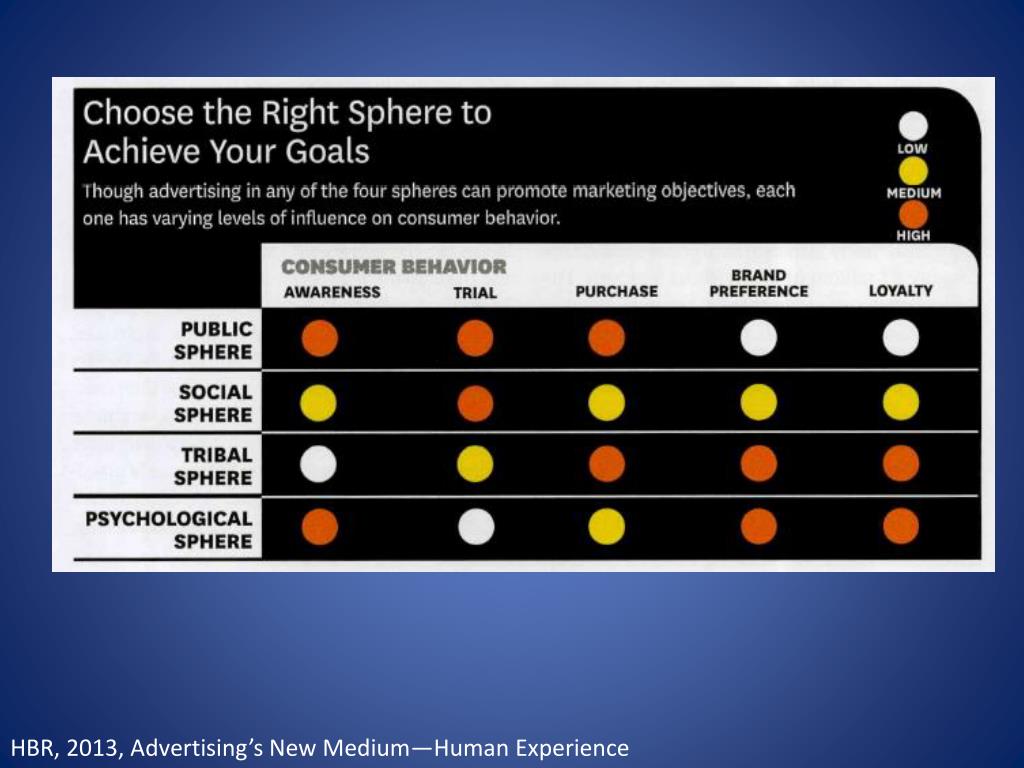 Choose the Right Sphere to Achieve Your Goals

Though advertising in any of the four spheres can promote marketing objectives, each one has varying levels of influence on consumer behavior.

LOW
MEDIUM
HIGH

CONSUMER BEHAVIOR

| | AWARENESS | TRIAL | PURCHASE | BRAND PREFERENCE | LOYALTY |
|---|---|---|---|---|---|
| PUBLIC SPHERE | | | | | |
| SOCIAL SPHERE | | | | | |
| TRIBAL SPHERE | | | | | |
| PSYCHOLOGICAL SPHERE | | | | | |

HBR, 2013, Advertising's New Medium—Human Experience